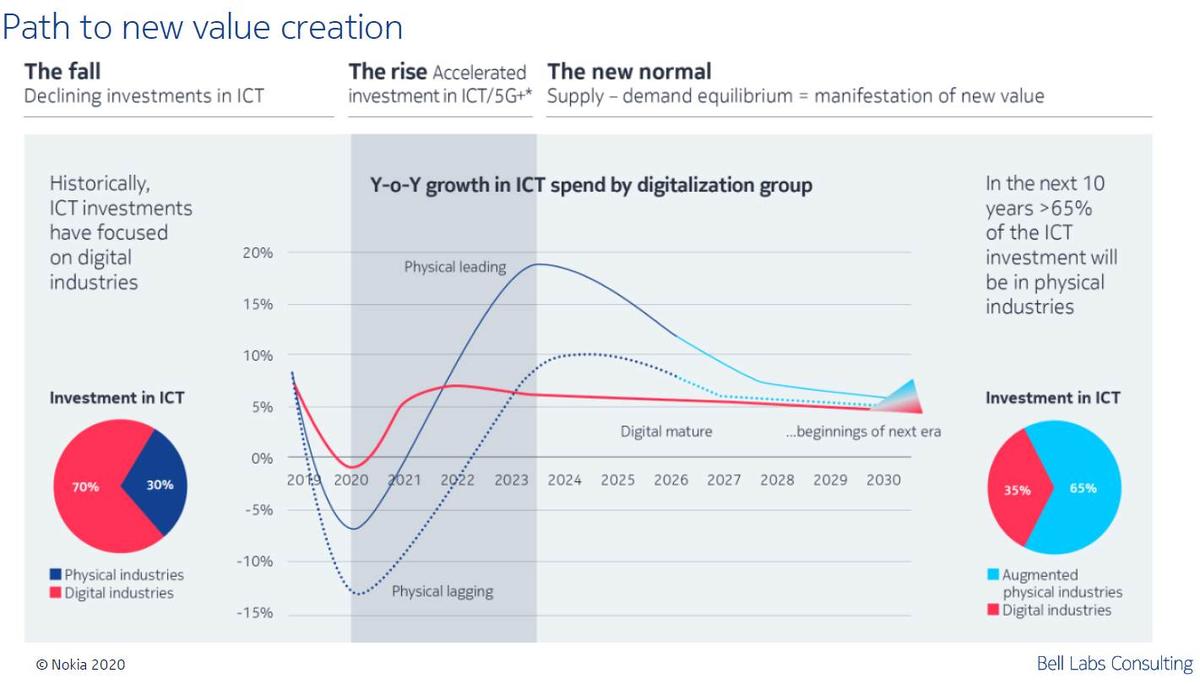 Path to new value creation

The fall
Declining investments in ICT

The rise Accelerated investment in ICT/5G+*

The new normal
Supply – demand equilibrium = manifestation of new value

Historically, ICT investments have focused on digital industries

Investment in ICT

70%
30%

Physical industries
Digital industries

Y-o-Y growth in ICT spend by digitalization group

20%
15%
10%
5%
0%
-5%
-10%
-15%

Physical leading
Digital mature
...beginnings of next era
Physical lagging

2019 2020 2021 2022 2023 2024 2025 2026 2027 2028 2029 2030

In the next 10 years >65% of the ICT investment will be in physical industries

Investment in ICT

35%
65%

Augmented physical industries
Digital industries

© Nokia 2020

Bell Labs Consulting